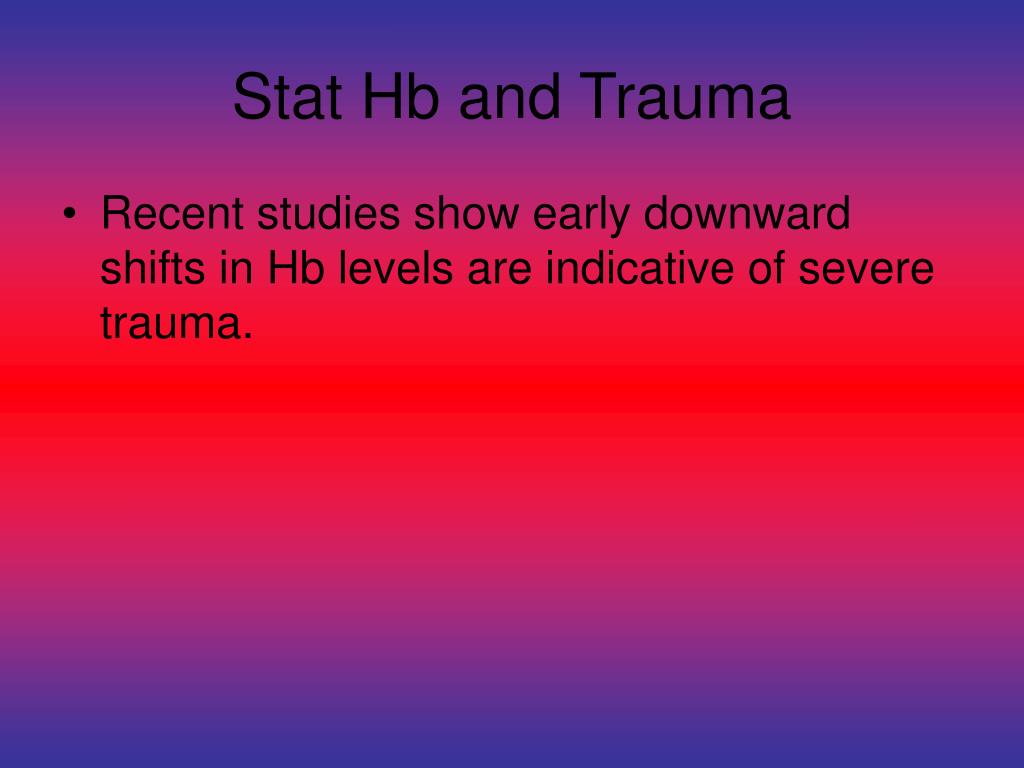 Stat Hb and Trauma

• Recent studies show early downward shifts in Hb levels are indicative of severe trauma.